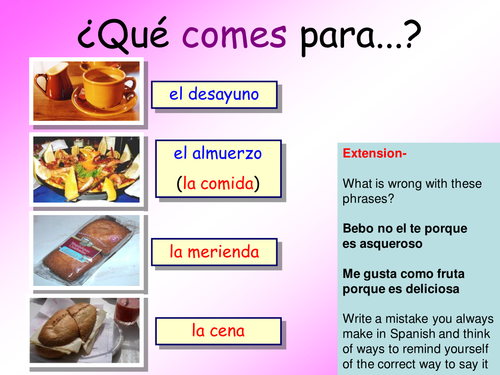 ¿Qué comes para...?

el desayuno

el almuerzo

(la comida)

la merienda

la cena

Extension-

What is wrong with these phrases?

Bebo no el te porque es asqueroso

Me gusta como fruta porque es deliciosa

Write a mistake you always make in Spanish and think of ways to remind yourself of the correct way to say it